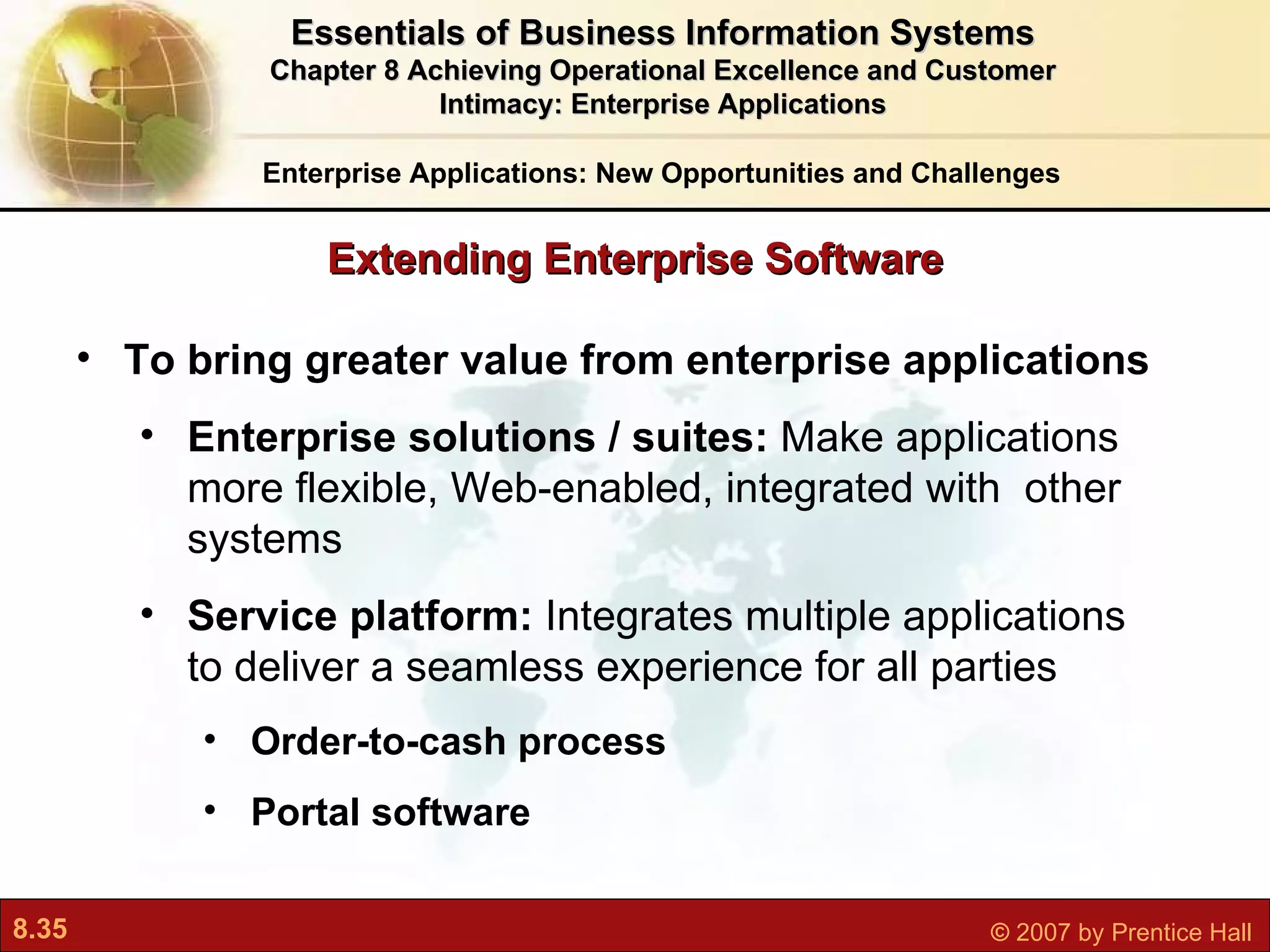 Essentials of Business Information Systems
Chapter 8 Achieving Operational Excellence and Customer Intimacy: Enterprise Applications

Enterprise Applications: New Opportunities and Challenges

Extending Enterprise Software

• To bring greater value from enterprise applications

• Enterprise solutions / suites: Make applications more flexible, Web-enabled, integrated with other systems

• Service platform: Integrates multiple applications to deliver a seamless experience for all parties

• Order-to-cash process

• Portal software

8.35

© 2007 by Prentice Hall